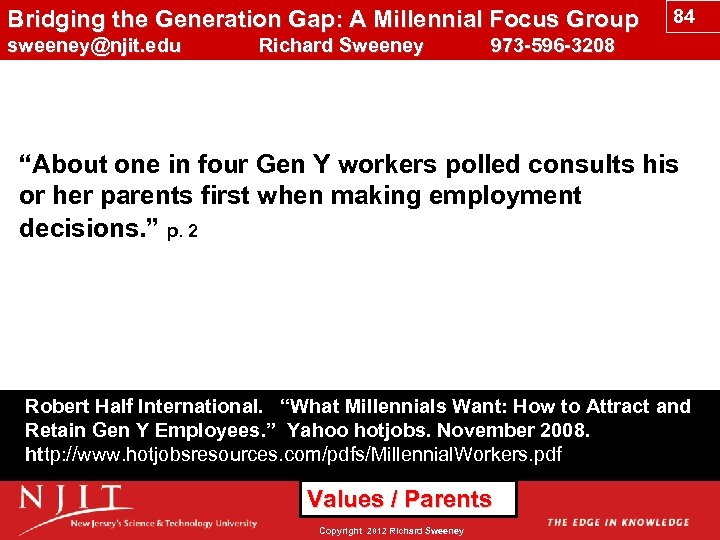 Bridging the Generation Gap: A Millennial Focus Group
84
sweeney@njit.edu Richard Sweeney 973-596-3208

“About one in four Gen Y workers polled consults his or her parents first when making employment decisions.” p. 2

Robert Half International. “What Millennials Want: How to Attract and Retain Gen Y Employees.” Yahoo hotjobs. November 2008. http://www.hotjobsresources.com/pdfs/MillennialWorkers.pdf

NJIT
New Jersey's Science & Technology University

Values / Parents

Copyright 2012 Richard Sweeney

THE EDGE IN KNOWLEDGE